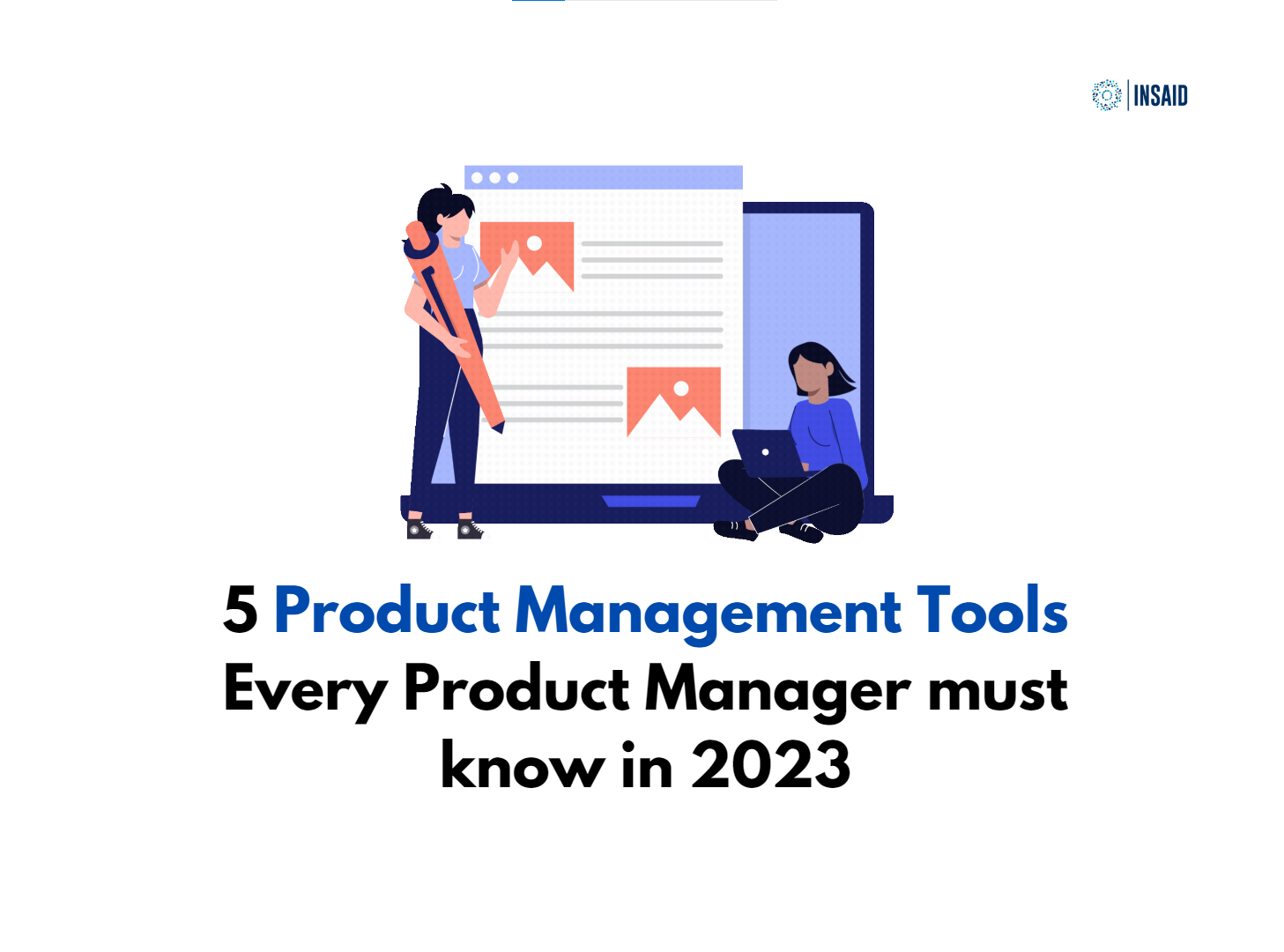 INSAID

5 Product Management Tools Every Product Manager must know in 2023